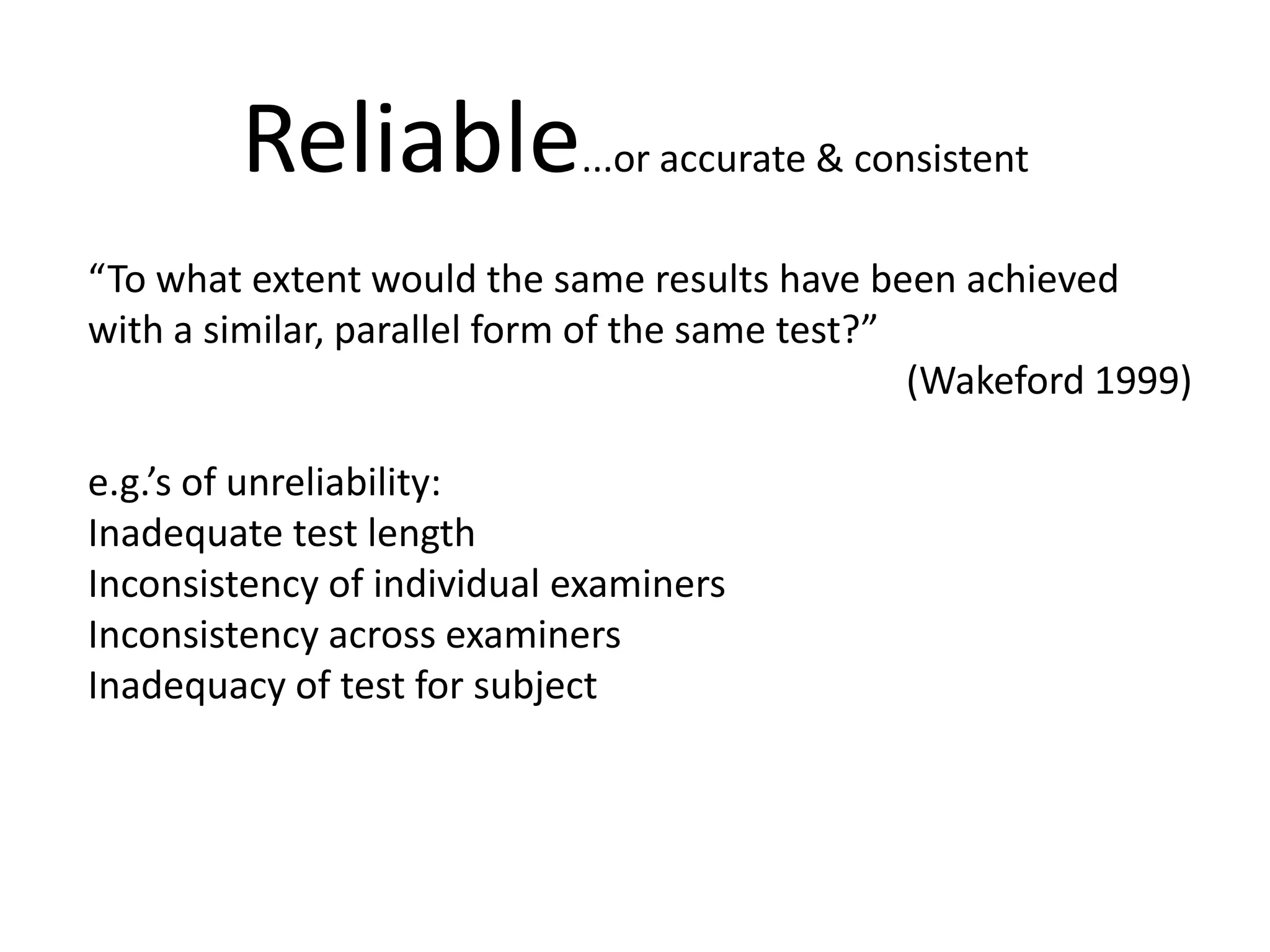 Reliable…or accurate & consistent

“To what extent would the same results have been achieved with a similar, parallel form of the same test?”
(Wakeford 1999)

e.g.’s of unreliability:
Inadequate test length
Inconsistency of individual examiners
Inconsistency across examiners
Inadequacy of test for subject